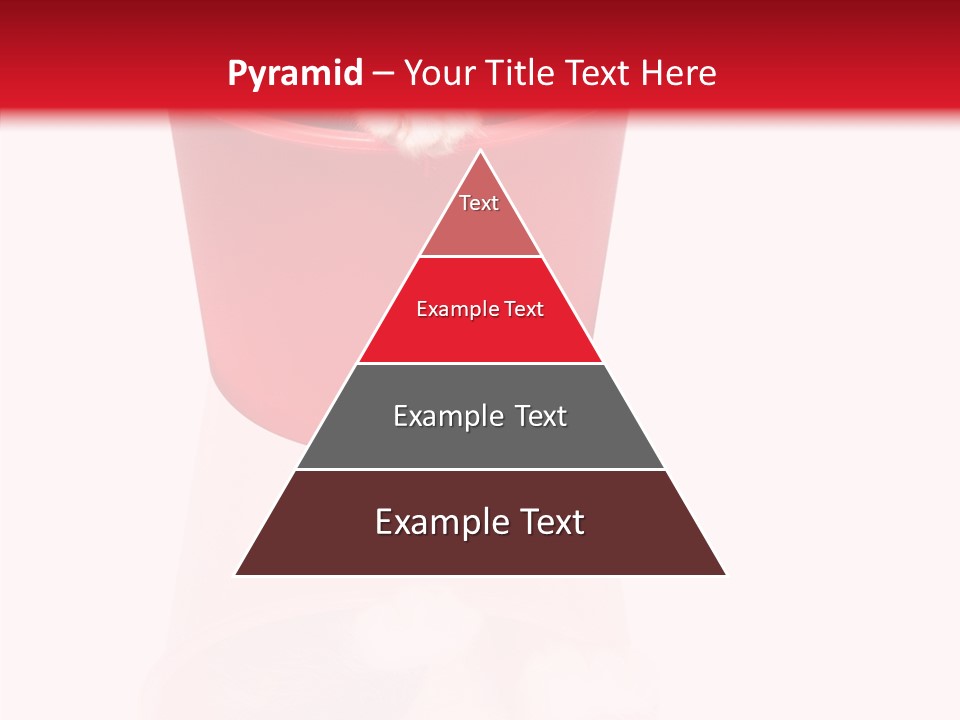 Pyramid – Your Title Text Here

Text

Example Text

Example Text

Example Text